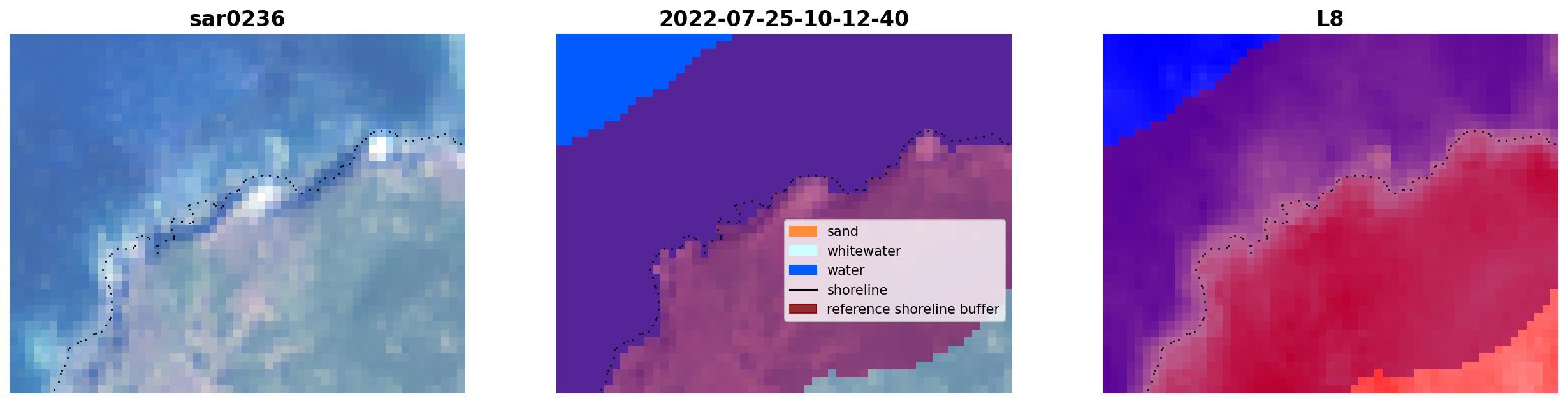 sar0236

2022-07-25-10-12-40

sand
whitewater
water
shoreline
reference shoreline buffer

L8